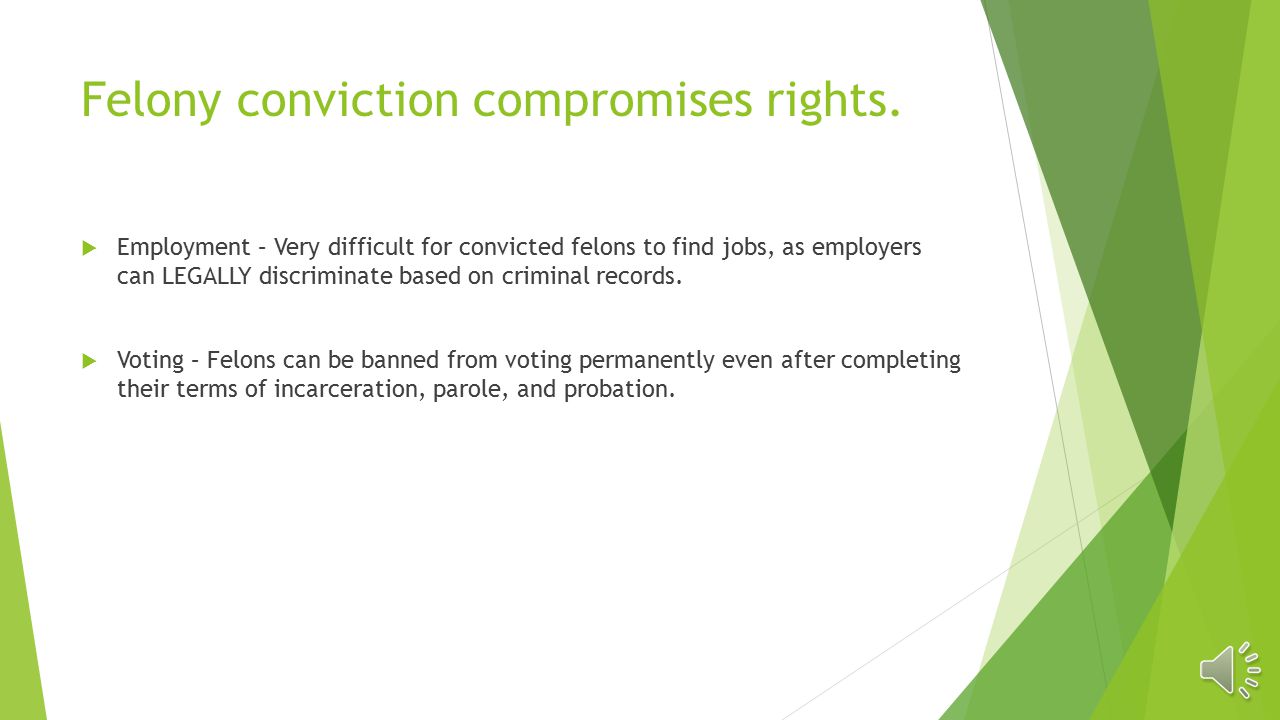 Felony conviction compromises rights.

Employment – Very difficult for convicted felons to find jobs, as employers can LEGALLY discriminate based on criminal records.

Voting – Felons can be banned from voting permanently even after completing their terms of incarceration, parole, and probation.